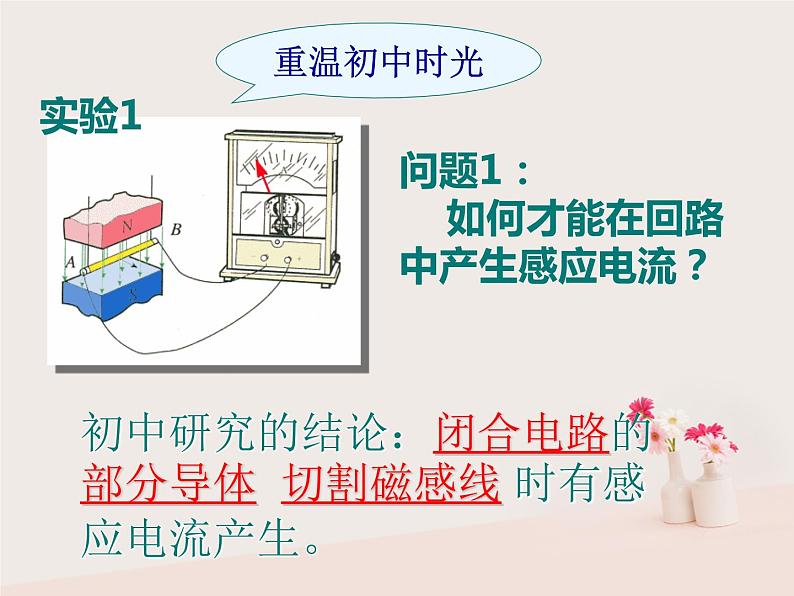 重温初中时光

实验1

N

B

A

S

问题1：
如何才能在回路中产生感应电流？

初中研究的结论：闭合电路的部分导体 切割磁感线 时有感应电流产生。